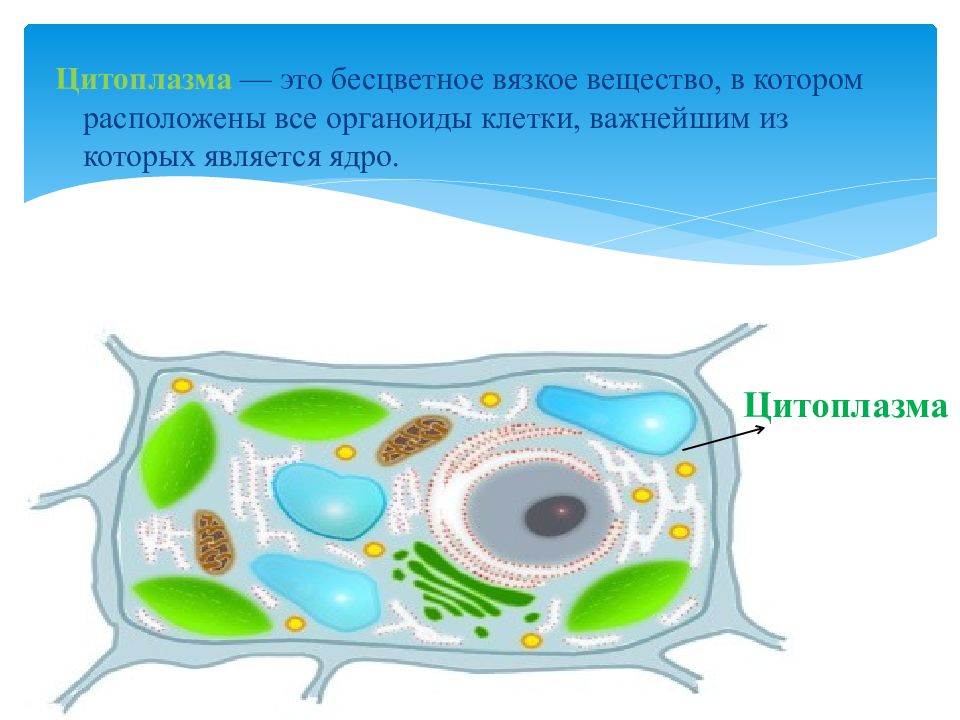 Цитоплазма — это бесцветное вязкое вещество, в котором расположены все органоиды клетки, важнейшим из которых является ядро.

Цитоплазма